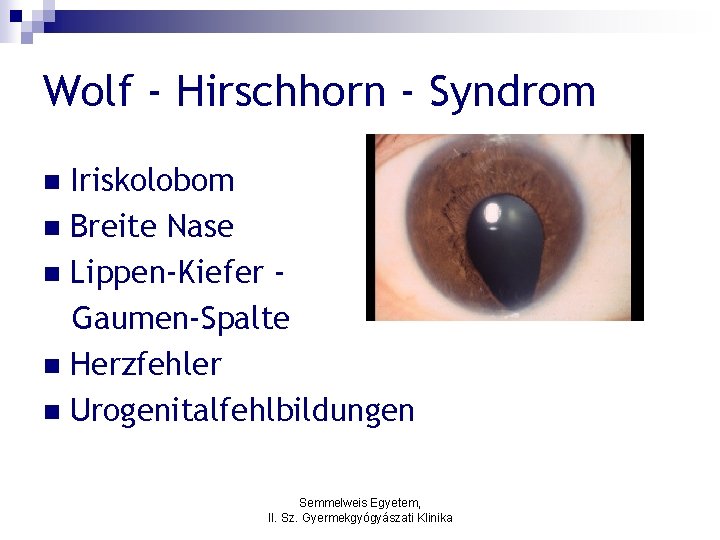 Wolf - Hirschhorn - Syndrom

■ Iriskolobom
■ Breite Nase
■ Lippen-Kiefer - Gaumen-Spalte
■ Herzfehler
■ Urogenitalfehlbildungen

Semmelweis Egyetem,
II. Sz. Gyermekgyógyászati Klinika